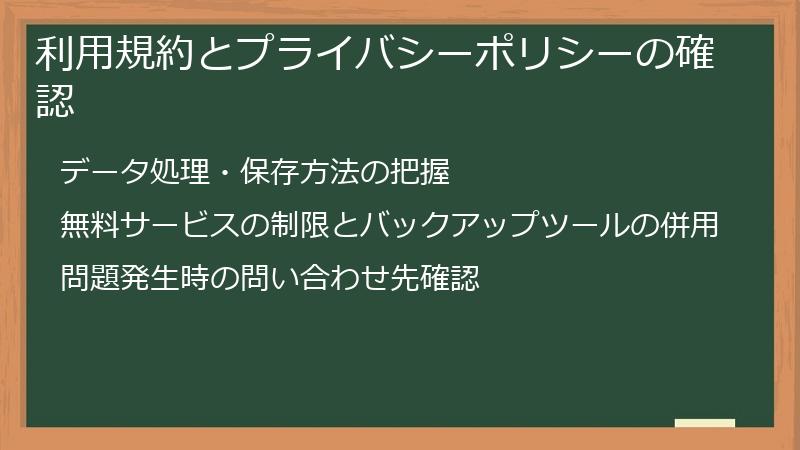 利用規約とプライバシーポリシーの確認

データ処理・保存方法の把握

無料サービスの制限とバックアップツールの併用

問題発生時の問い合わせ先確認